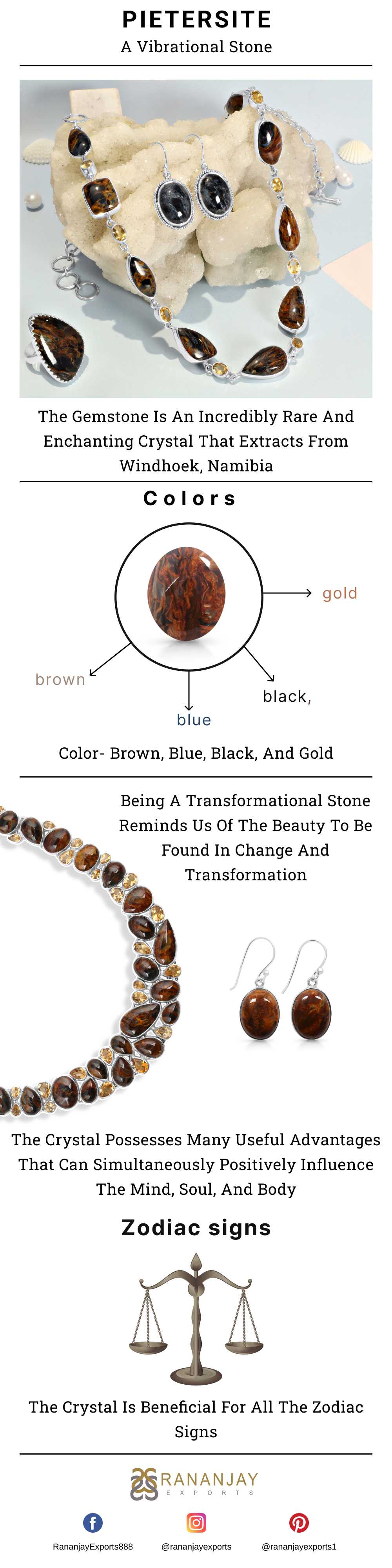 PIETERSITE
A Vibrational Stone

The Gemstone Is An Incredibly Rare And Enchanting Crystal That Extracts From Windhoek, Namibia

Colors

gold

brown

black,

blue

Color- Brown, Blue, Black, And Gold

Being A Transformational Stone Reminds Us Of The Beauty To Be Found In Change And Transformation

The Crystal Possesses Many Useful Advantages That Can Simultaneously Positively Influence The Mind, Soul, And Body

Zodiac signs

The Crystal Is Beneficial For All The Zodiac Signs

RANANJAY
EXPORTS

RananjayExports888
@rananjayexports
@rananjayexports1